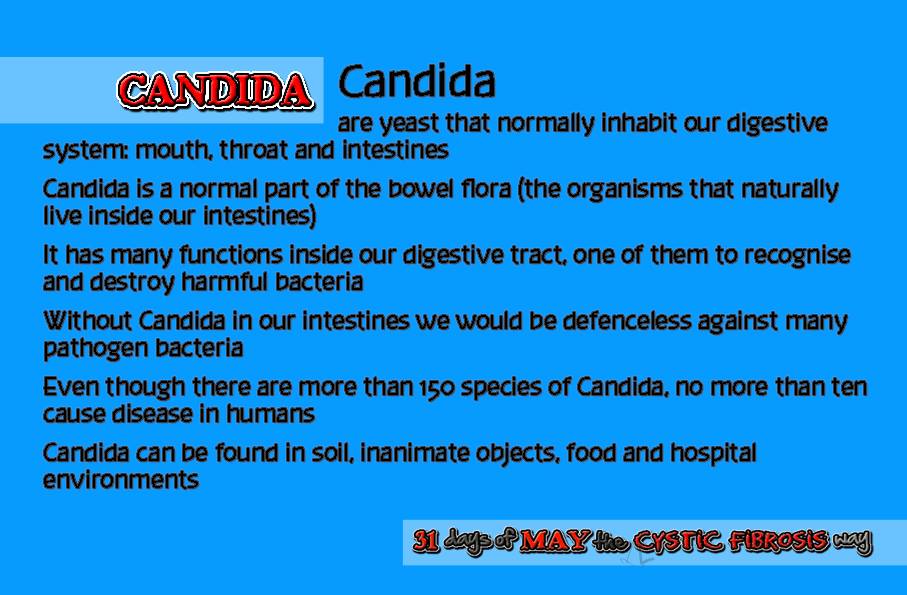 CANDIDA

Candida are yeast that normally inhabit our digestive system: mouth, throat and intestines

Candida is a normal part of the bowel flora (the organisms that naturally live inside our intestines)

It has many functions inside our digestive tract, one of them to recognise and destroy harmful bacteria

Without Candida in our intestines we would be defenceless against many pathogen bacteria

Even though there are more than 150 species of Candida, no more than ten cause disease in humans

Candida can be found in soil, inanimate objects, food and hospital environments

31 days of MAY the CYSTIC FIBROSIS way